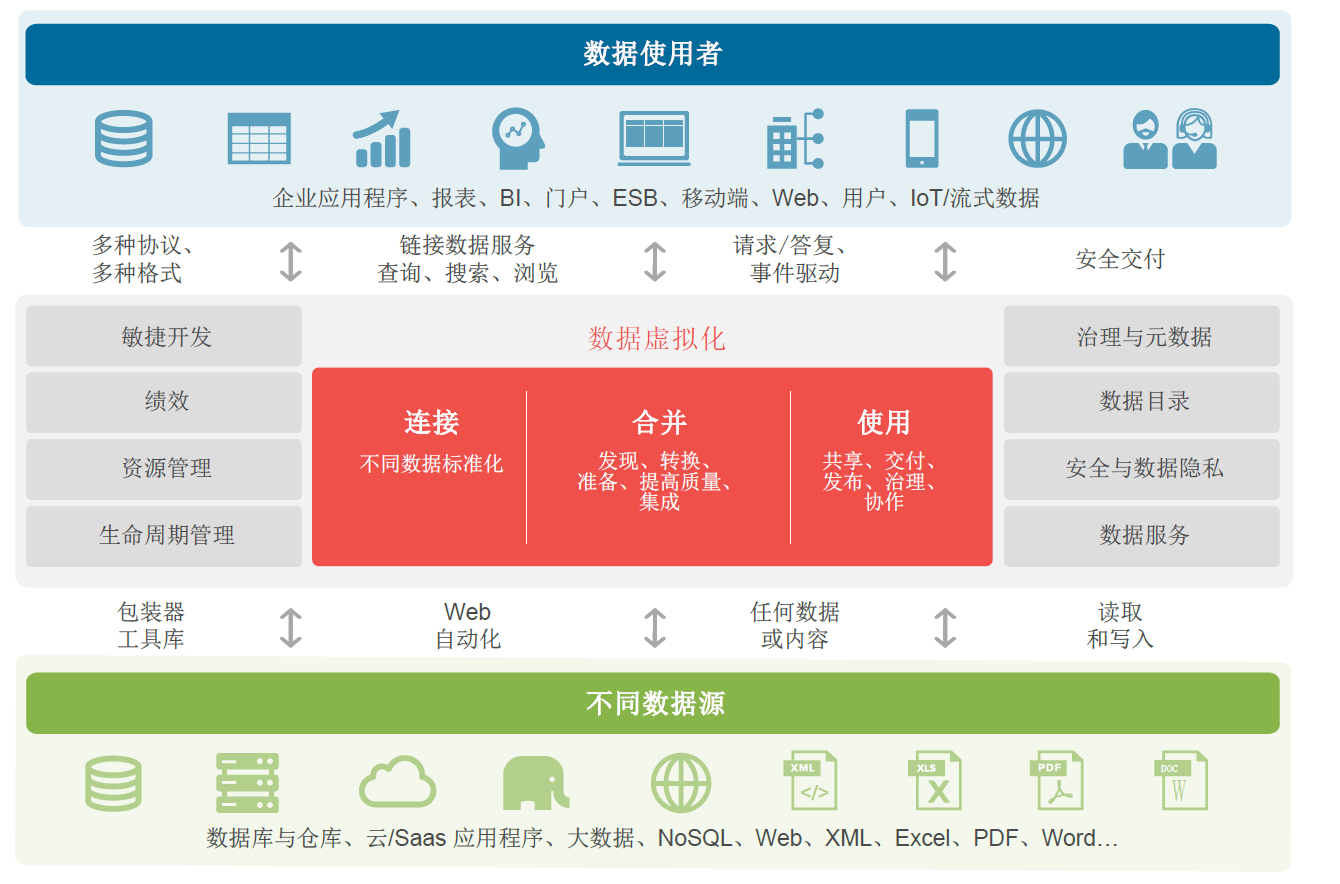 数据使用者

企业应用程序、报表、BI、门户、ESB、移动端、Web、用户、IoT/流式数据

多种协议、多种格式

链接数据服务
查询、搜索、浏览

请求/答复、事件驱动

安全交付

敏捷开发

绩效

资源管理

生命周期管理

数据虚拟化

连接
不同数据标准化

合并
发现、转换、准备、提高质量、集成

使用
共享、交付、发布、治理、协作

治理与元数据

数据目录

安全与数据隐私

数据服务

包装器
工具库

Web
自动化

任何数据
或内容

读取
和写入

不同数据源

XML

XLS

PDF

DOC

数据库与仓库、云/Saas 应用程序、大数据、NoSQL、Web、XML、Excel、PDF、Word...